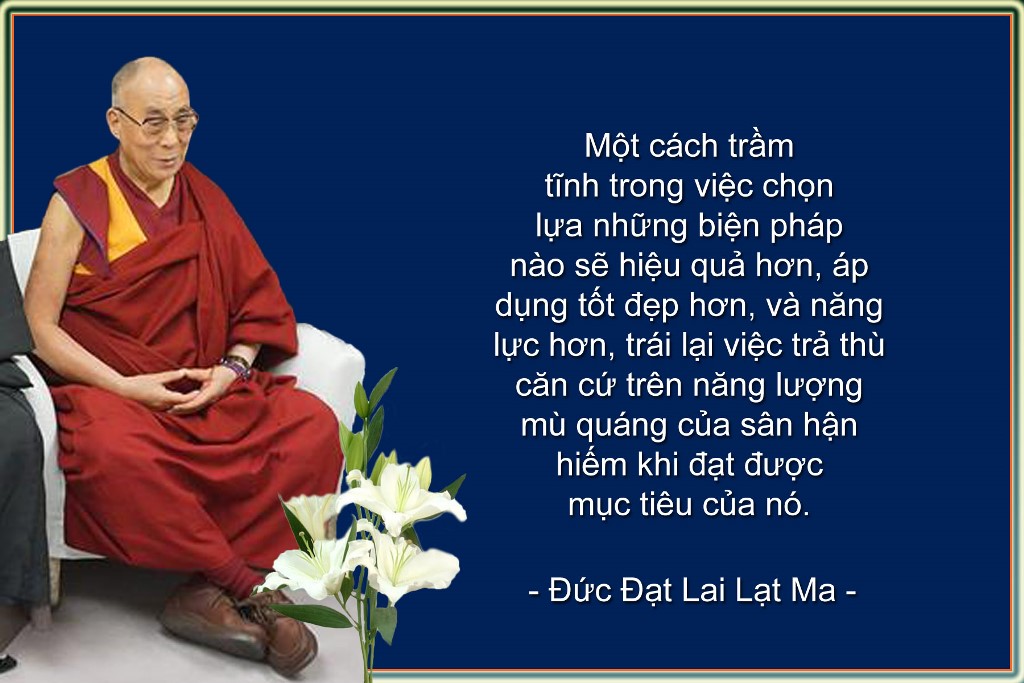 Một cách trầm tĩnh trong việc chọn lựa những biện pháp nào sẽ hiệu quả hơn, áp dụng tốt đẹp hơn, và năng lực hơn, trái lại việc trả thù căn cứ trên năng lượng mù quáng của sân hận hiếm khi đạt được mục tiêu của nó.

- Đức Đạt Lai Lạt Ma -